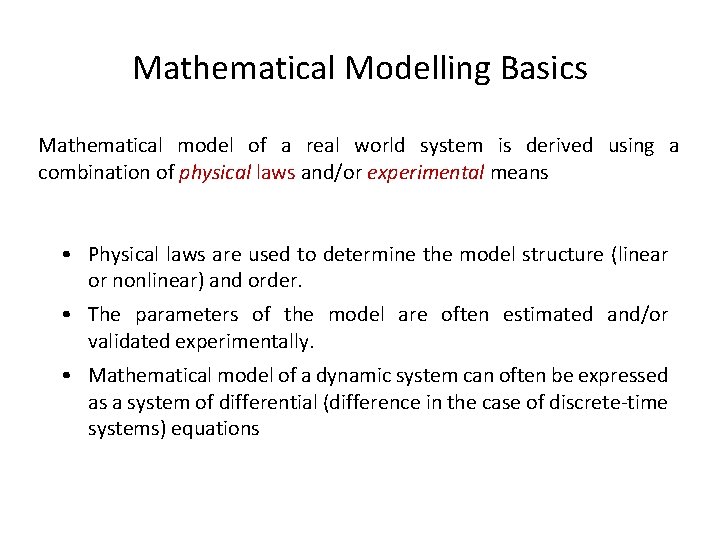 Mathematical Modelling Basics

Mathematical model of a real world system is derived using a combination of physical laws and/or experimental means

• Physical laws are used to determine the model structure (linear or nonlinear) and order.

• The parameters of the model are often estimated and/or validated experimentally.

• Mathematical model of a dynamic system can often be expressed as a system of differential (difference in the case of discrete-time systems) equations